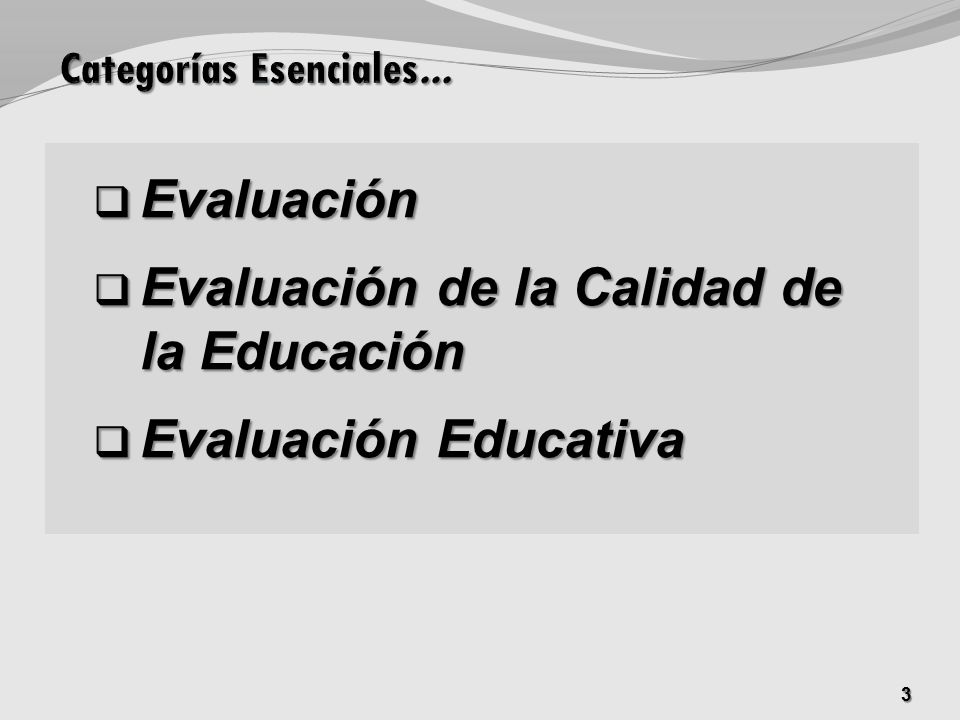 Categorías Esenciales…

❑ Evaluación

❑ Evaluación de la Calidad de la Educación

❑ Evaluación Educativa

3